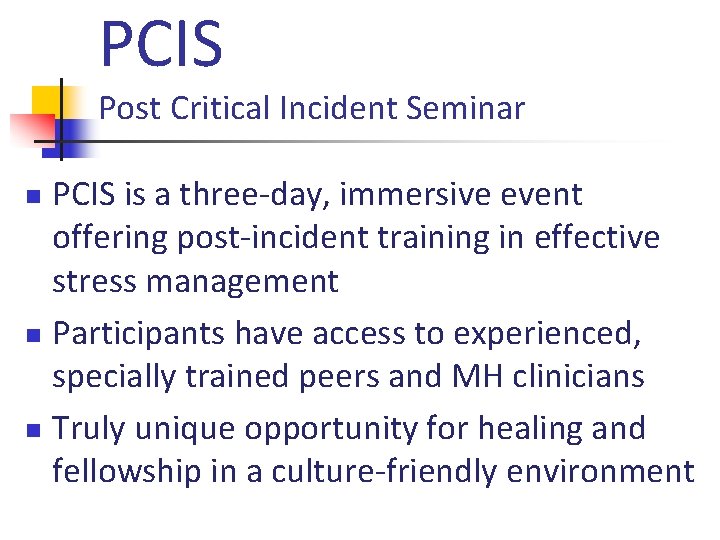 PCIS
Post Critical Incident Seminar

- PCIS is a three-day, immersive event offering post-incident training in effective stress management
- Participants have access to experienced, specially trained peers and MH clinicians
- Truly unique opportunity for healing and fellowship in a culture-friendly environment